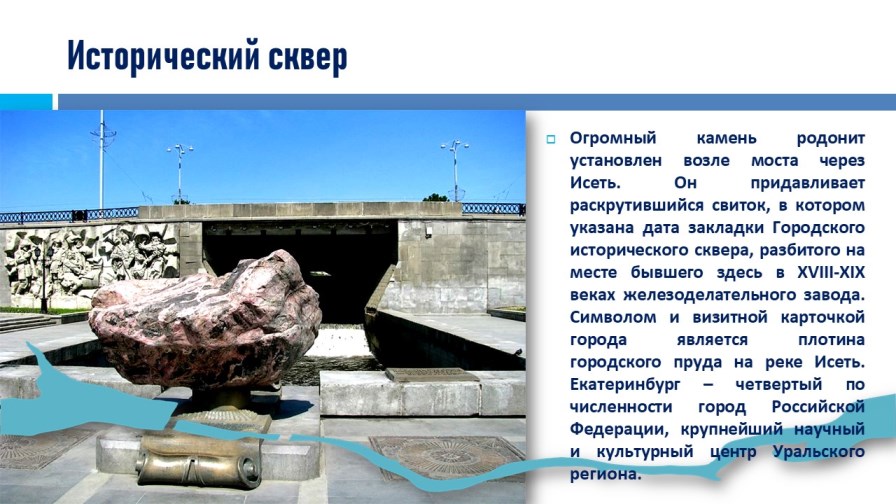 Исторический сквер

Огромный камень родонит установлен возле моста через Исеть. Он придавливает раскрутившийся свиток, в котором указана дата закладки Городского исторического сквера, разбитого на месте бывшего здесь в XVIII-XIX веках железоделательного завода. Символом и визитной карточкой города является плотина городского пруда на реке Исеть. Екатеринбург – четвертый по численности город Российской Федерации, крупнейший научный и культурный центр Уральского региона.